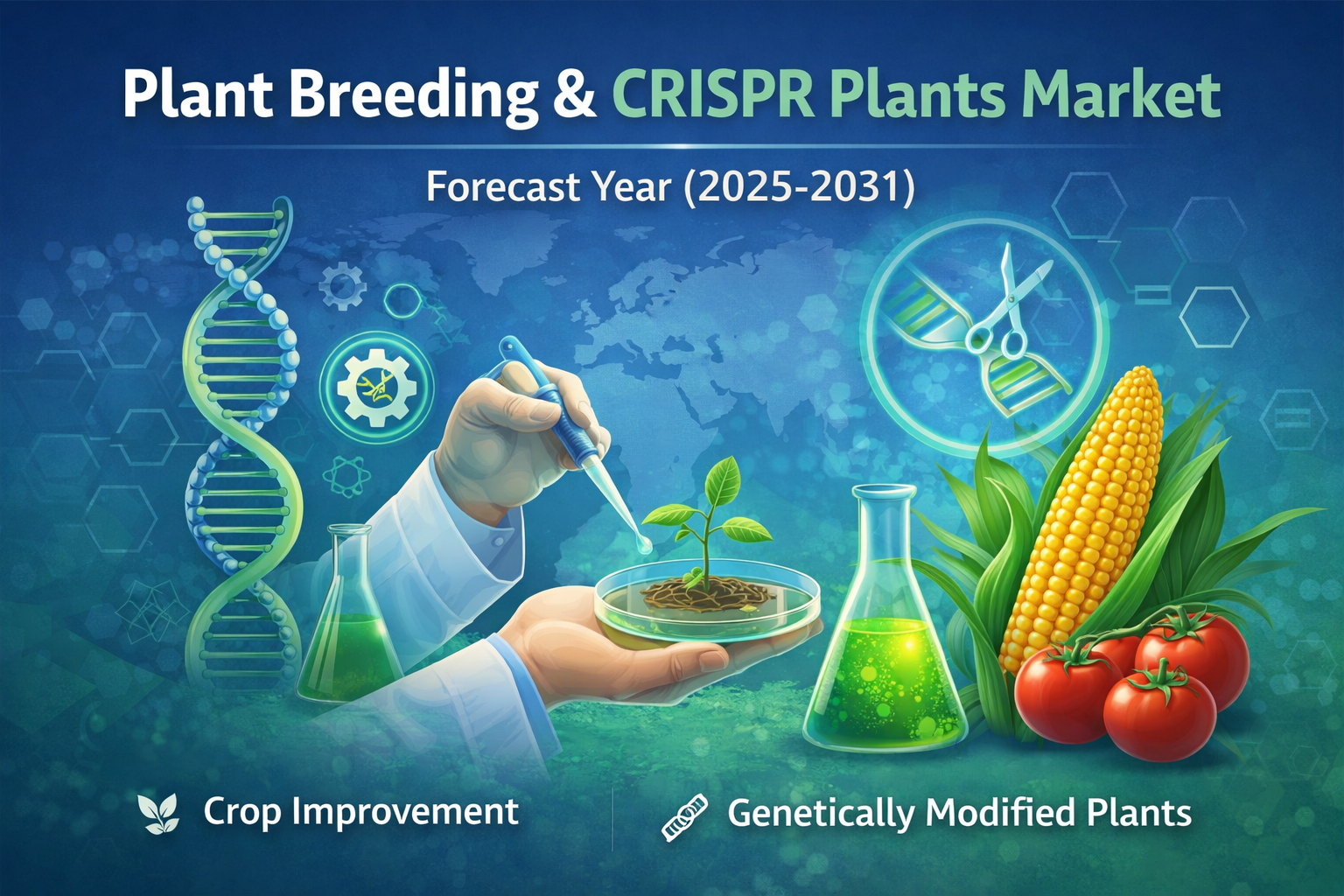 Plant Breeding & CRISPR Plants Market

Forecast Year (2025-2031)

Crop Improvement

Genetically Modified Plants